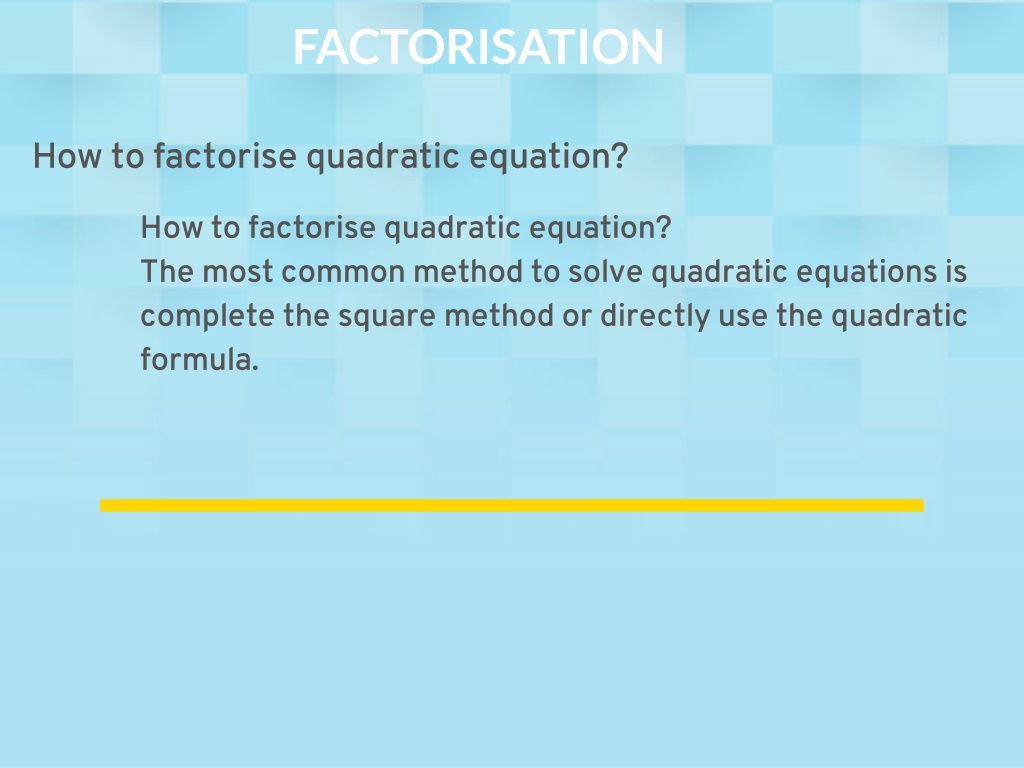 FACTORISATION

How to factorise quadratic equation?

How to factorise quadratic equation?
The most common method to solve quadratic equations is complete the square method or directly use the quadratic formula.